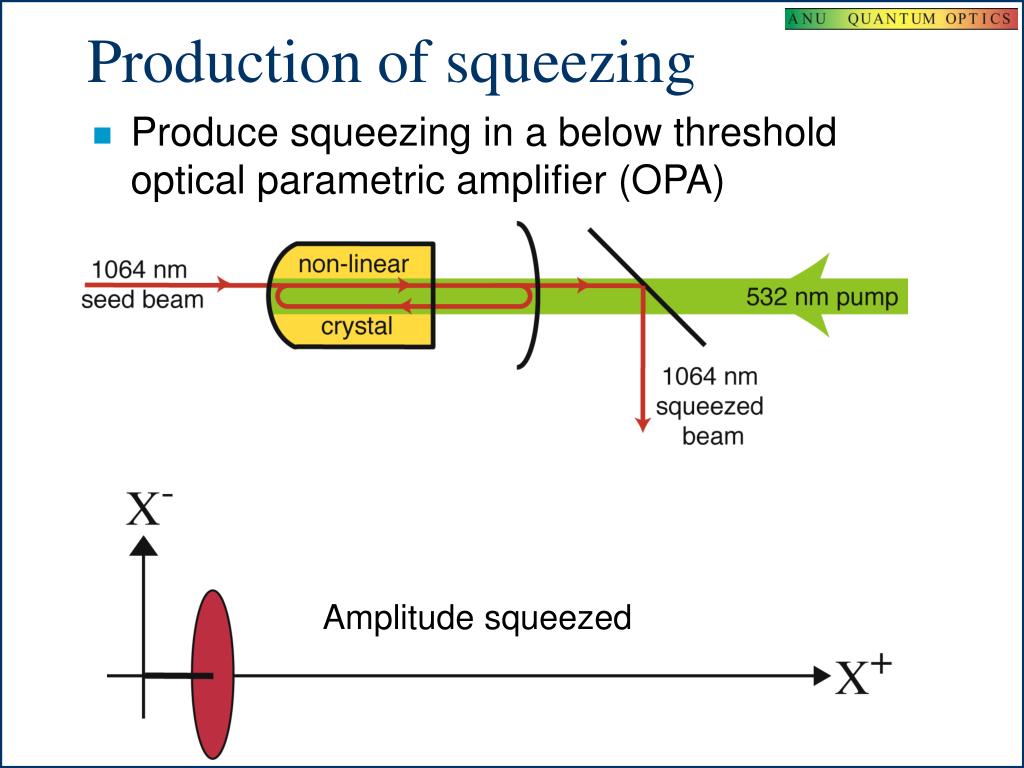 ANU QUANTUM OPTICS

Production of squeezing

Produce squeezing in a below threshold optical parametric amplifier (OPA)

1064 nm seed beam

non-linear crystal

532 nm pump

1064 nm squeezed beam

$X^-$

Amplitude squeezed

$X^+$